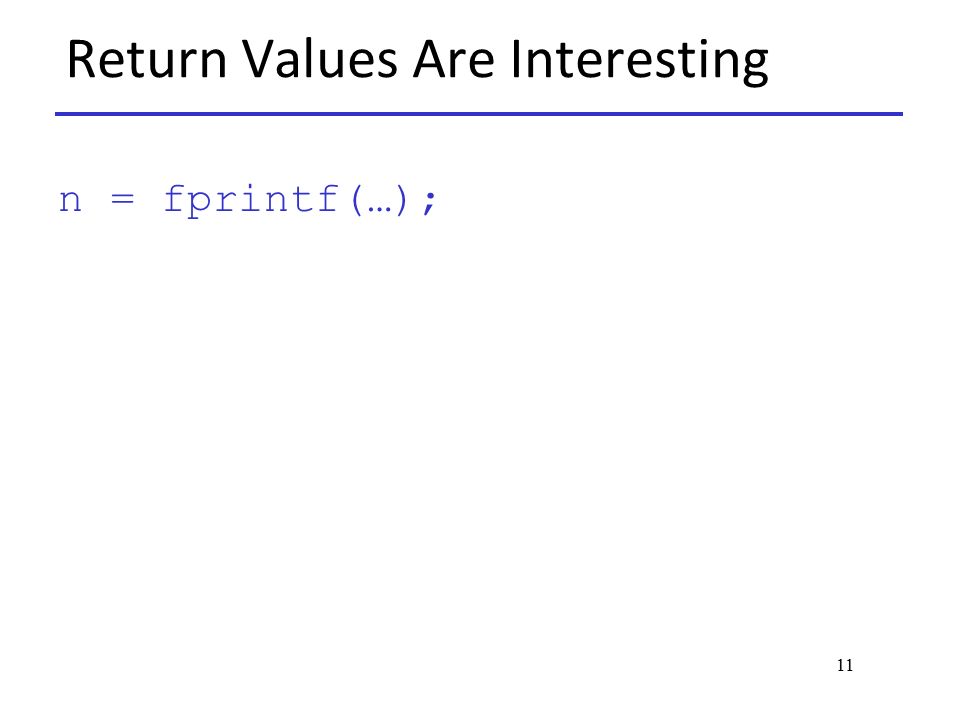 Return Values Are Interesting

n = fprintf(…);

11